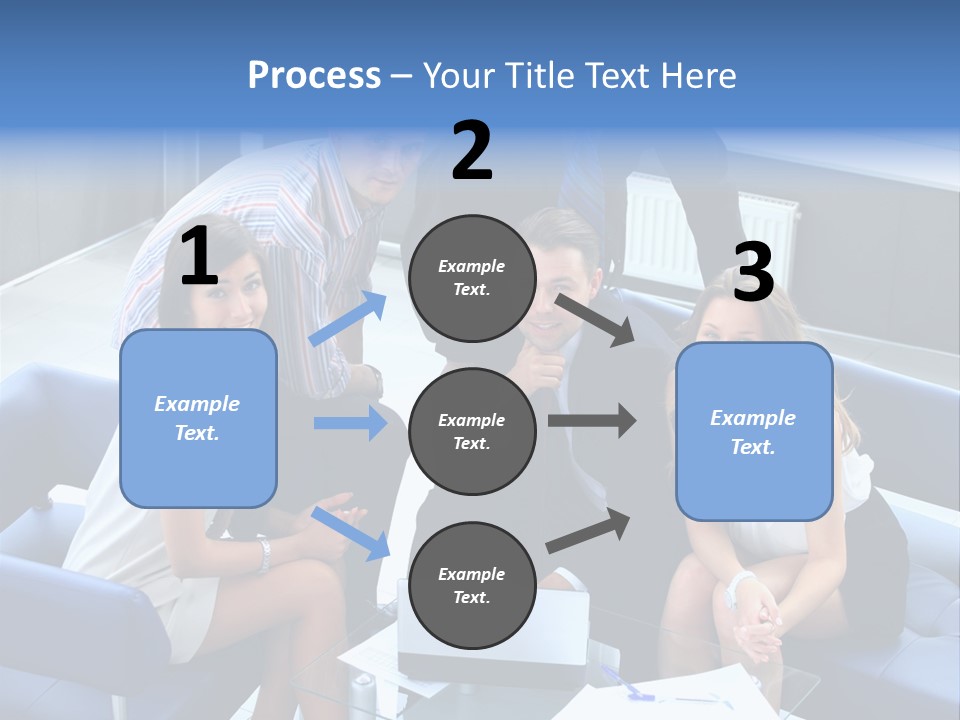 Process – Your Title Text Here

1

Example Text.

2

Example Text.

Example Text.

Example Text.

3

Example Text.